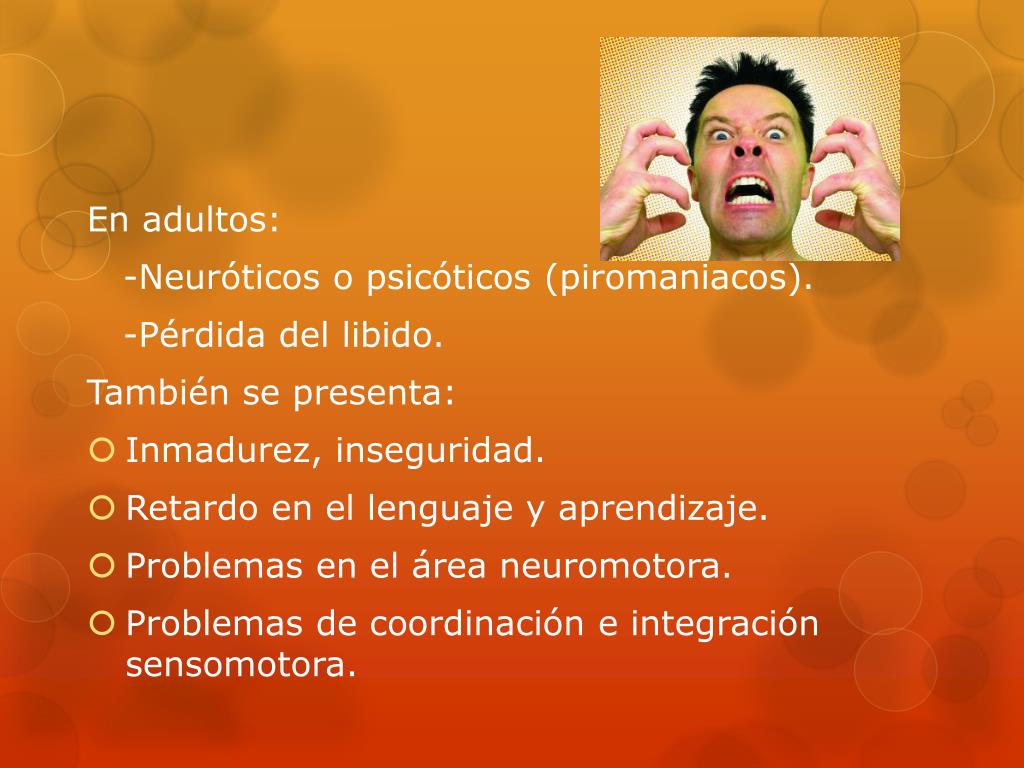 En adultos:

-Neuróticos o psicóticos (piromaniacos).

-Pérdida del libido.

También se presenta:

Inmadurez, inseguridad.

Retardo en el lenguaje y aprendizaje.

Problemas en el área neuromotora.

Problemas de coordinación e integración sensomotora.